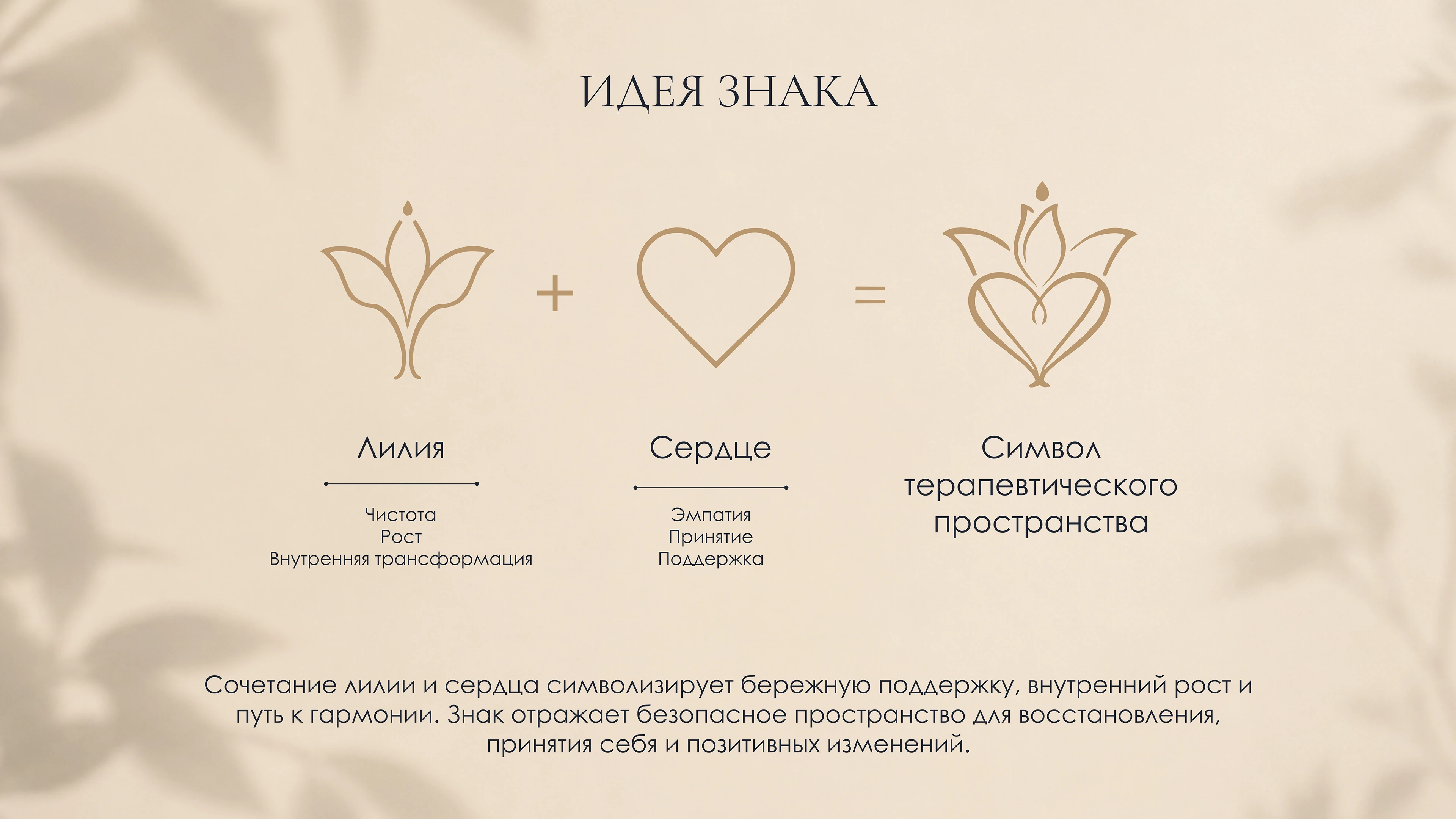 ИДЕЯ ЗНАКА

+

=

Лилия

Чистота
Рост
Внутренняя трансформация

Сердце

Эмпатия
Принятие
Поддержка

Символ терапевтического пространства

Сочетание лилии и сердца символизирует бережную поддержку, внутренний рост и путь к гармонии. Знак отражает безопасное пространство для восстановления, принятия себя и позитивных изменений.